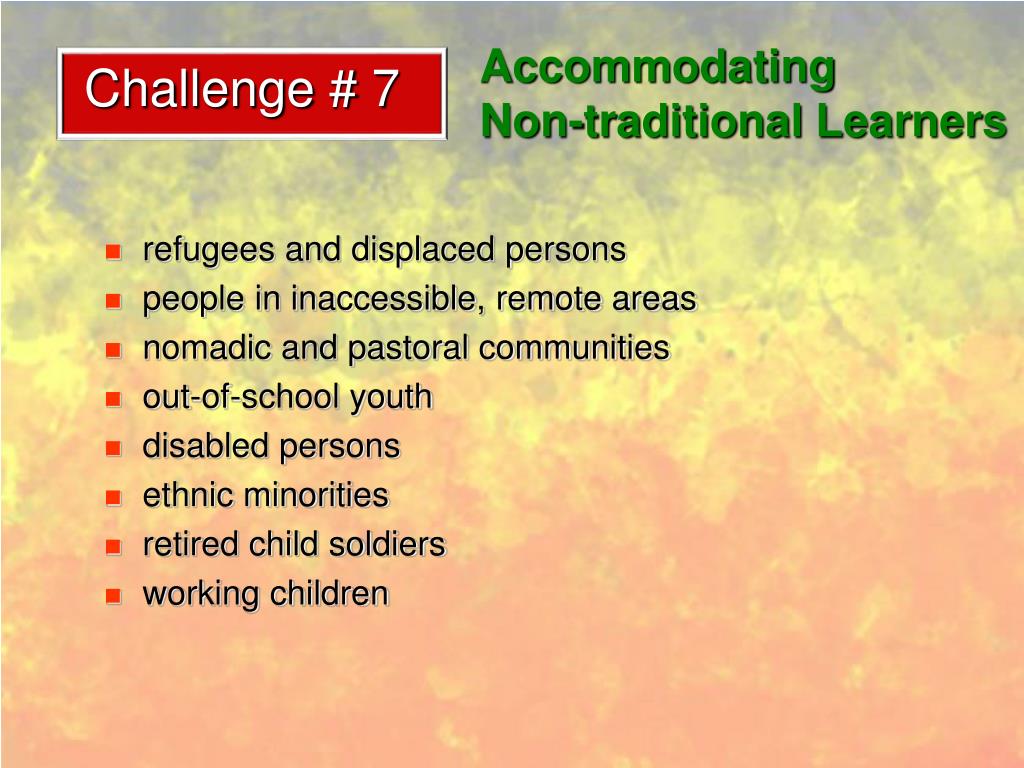 Challenge # 7

Accommodating Non-traditional Learners

- refugees and displaced persons
- people in inaccessible, remote areas
- nomadic and pastoral communities
- out-of-school youth
- disabled persons
- ethnic minorities
- retired child soldiers
- working children